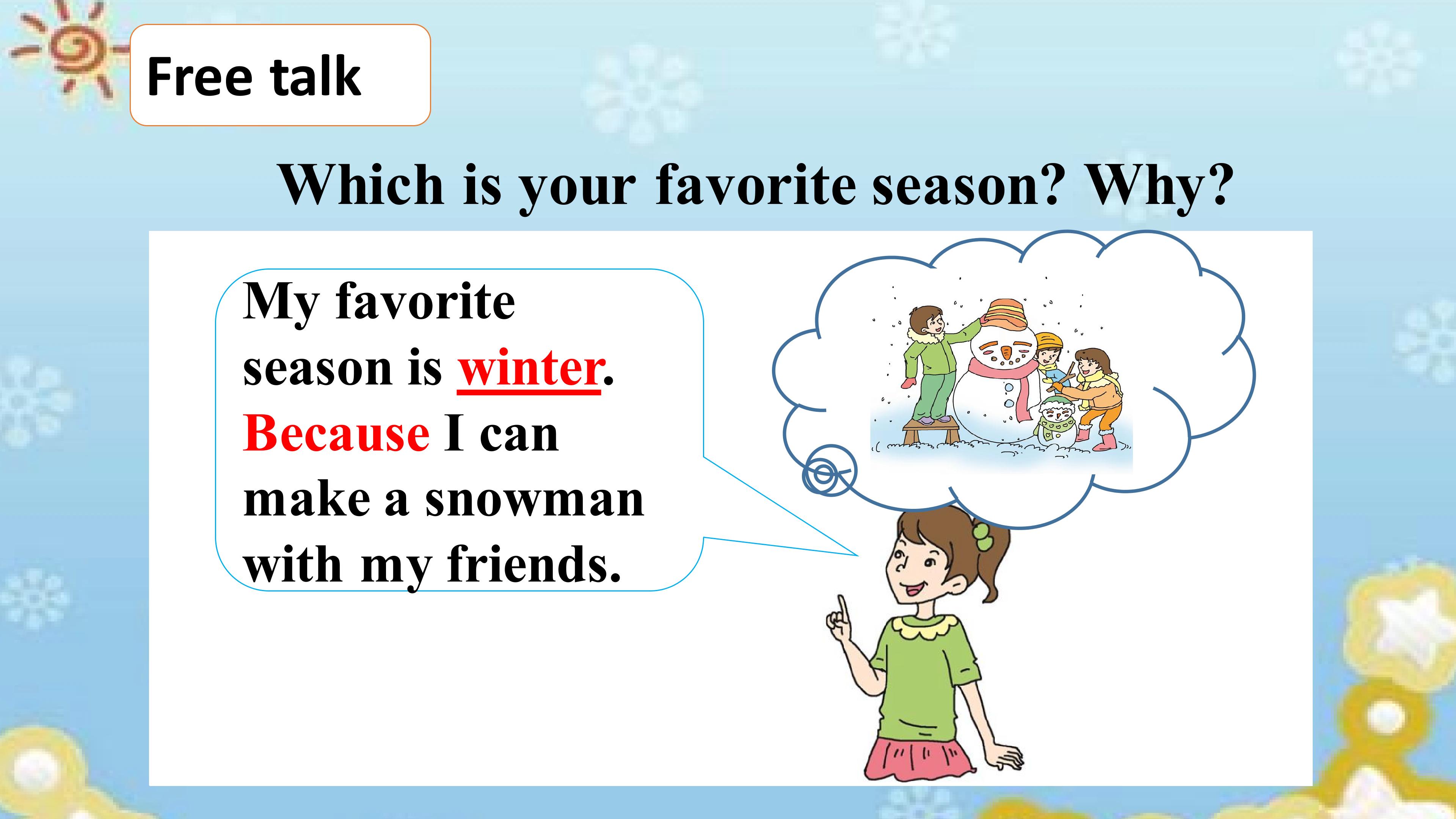 Free talk

Which is your favorite season? Why?

My favorite season is winter. Because I can make a snowman with my friends.